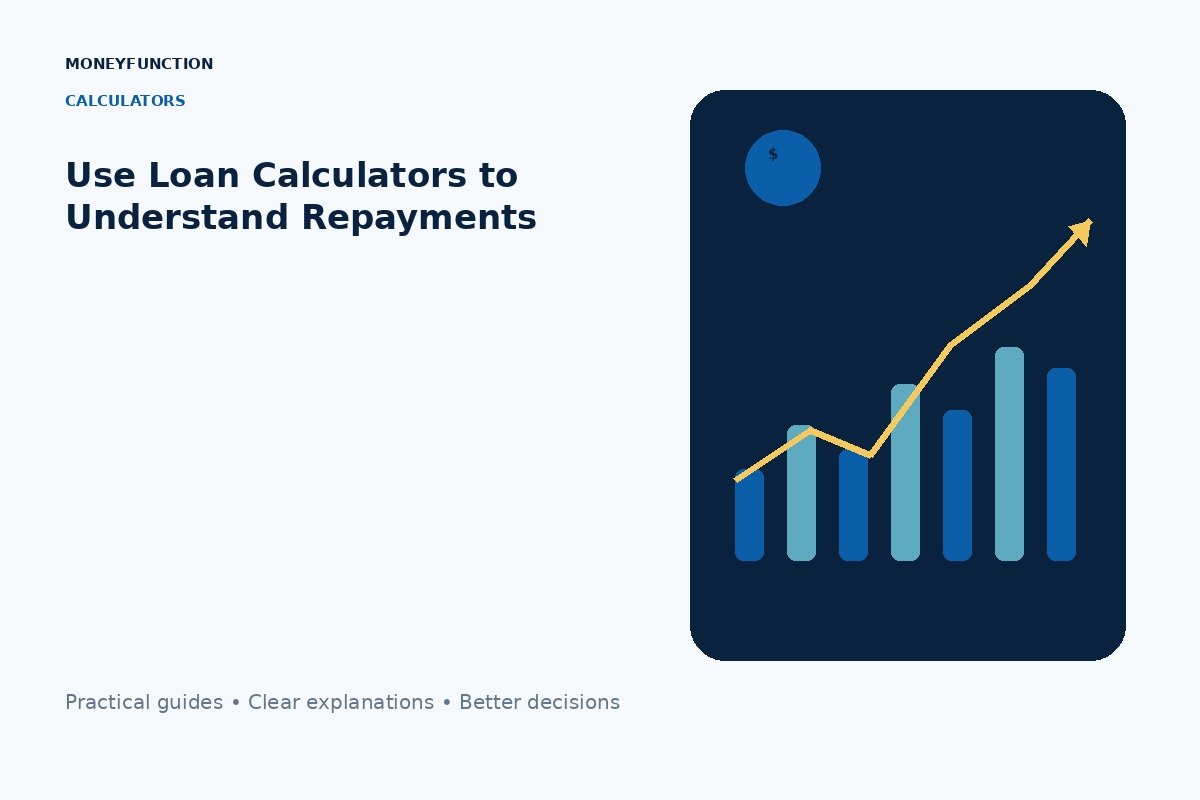 MONEYFUNCTION

CALCULATORS

Use Loan Calculators to Understand Repayments

$

Practical guides • Clear explanations • Better decisions